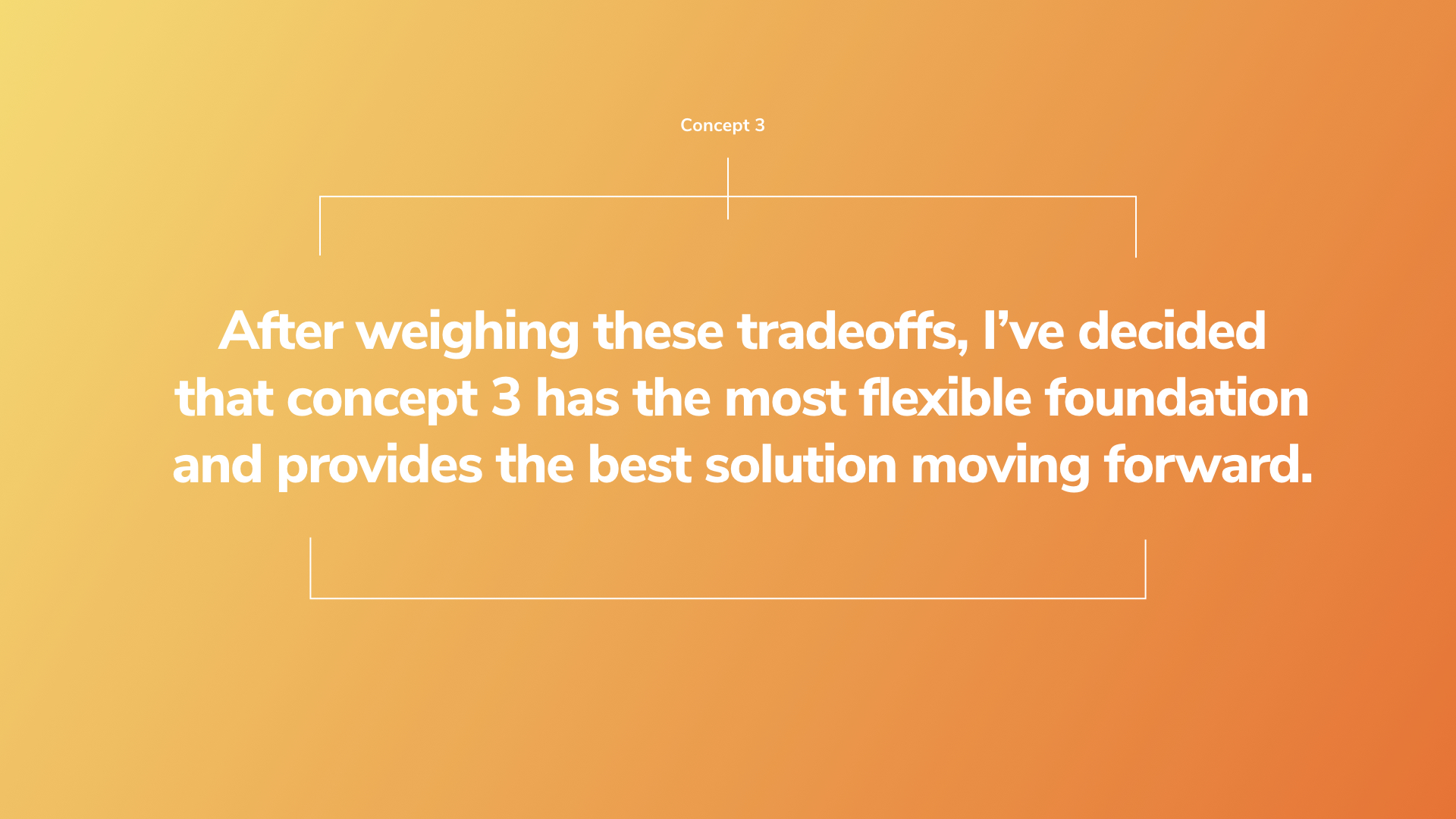 Concept 3

After weighing these tradeoffs, I’ve decided that concept 3 has the most flexible foundation and provides the best solution moving forward.